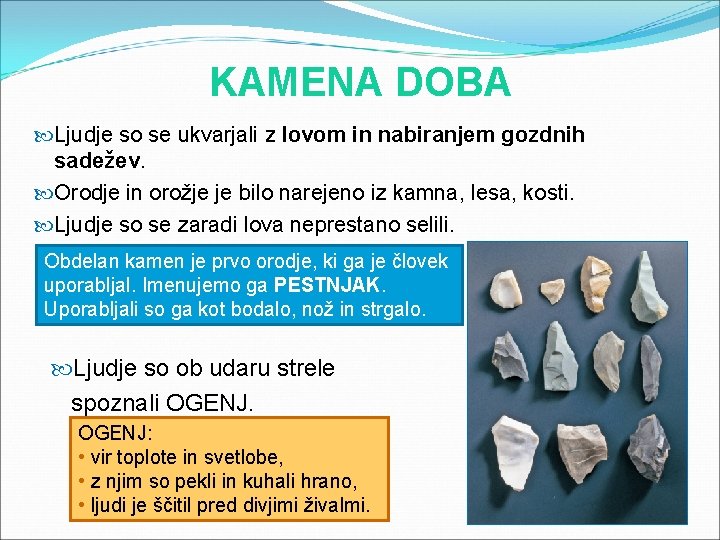 KAMENA DOBA

Ljudje so se ukvarjali z lovom in nabiranjem gozdnih sadežev.

Orodje in orožje je bilo narejeno iz kamna, lesa, kosti.

Ljudje so se zaradi lova neprestano selili.

Obdelan kamen je prvo orodje, ki ga je človek uporabljal. Imenujemo ga PESTNJAK. Uporabljali so ga kot bodalo, nož in strgalo.

Ljudje so ob udaru strele spoznali OGENJ.

OGENJ:
• vir toplote in svetlobe,
• z njim so pekli in kuhali hrano,
• ljudi je ščitil pred divjimi živalmi.